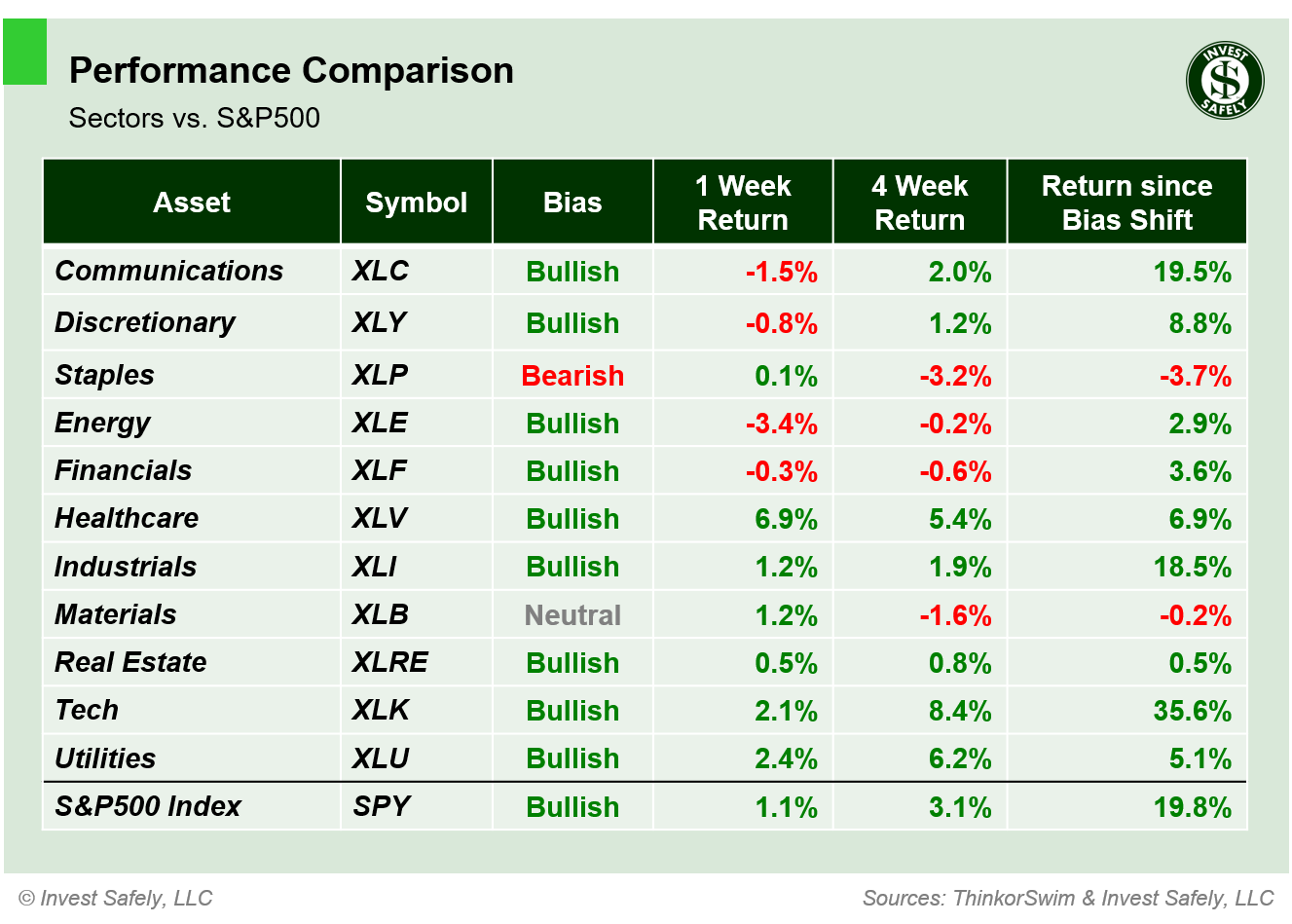 Performance Comparison
Sectors vs. S&P500

INVEST $ SAFELY

| Asset | Symbol | Bias | 1 Week Return | 4 Week Return | Return since Bias Shift |
|---|---|---|---|---|---|
| Communications | XLC | Bullish | -1.5% | 2.0% | 19.5% |
| Discretionary | XLY | Bullish | -0.8% | 1.2% | 8.8% |
| Staples | XLP | Bearish | 0.1% | -3.2% | -3.7% |
| Energy | XLE | Bullish | -3.4% | -0.2% | 2.9% |
| Financials | XLF | Bullish | -0.3% | -0.6% | 3.6% |
| Healthcare | XLV | Bullish | 6.9% | 5.4% | 6.9% |
| Industrials | XLI | Bullish | 1.2% | 1.9% | 18.5% |
| Materials | XLB | Neutral | 1.2% | -1.6% | -0.2% |
| Real Estate | XLRE | Bullish | 0.5% | 0.8% | 0.5% |
| Tech | XLK | Bullish | 2.1% | 8.4% | 35.6% |
| Utilities | XLU | Bullish | 2.4% | 6.2% | 5.1% |
| S&P500 Index | SPY | Bullish | 1.1% | 3.1% | 19.8% |

© Invest Safely, LLC
Sources: ThinkorSwim & Invest Safely, LLC